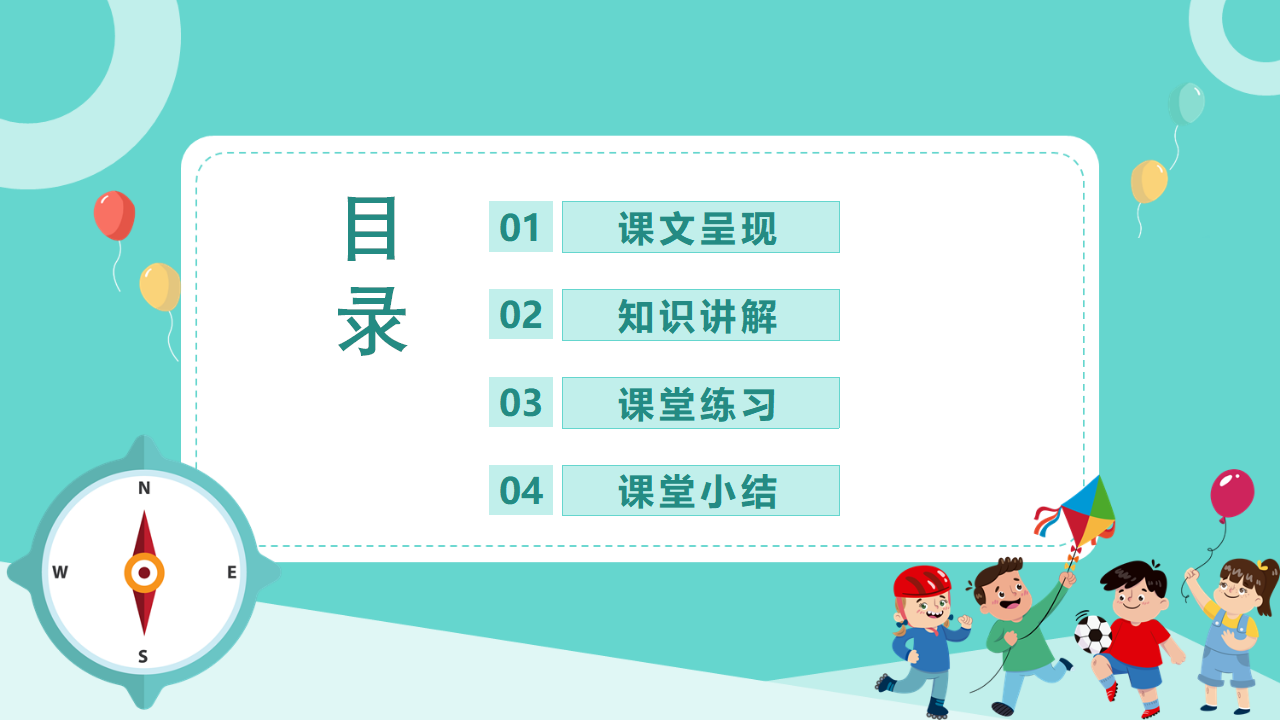 目录

01 课文呈现

02 知识讲解

03 课堂练习

04 课堂小结

N
W
E
S